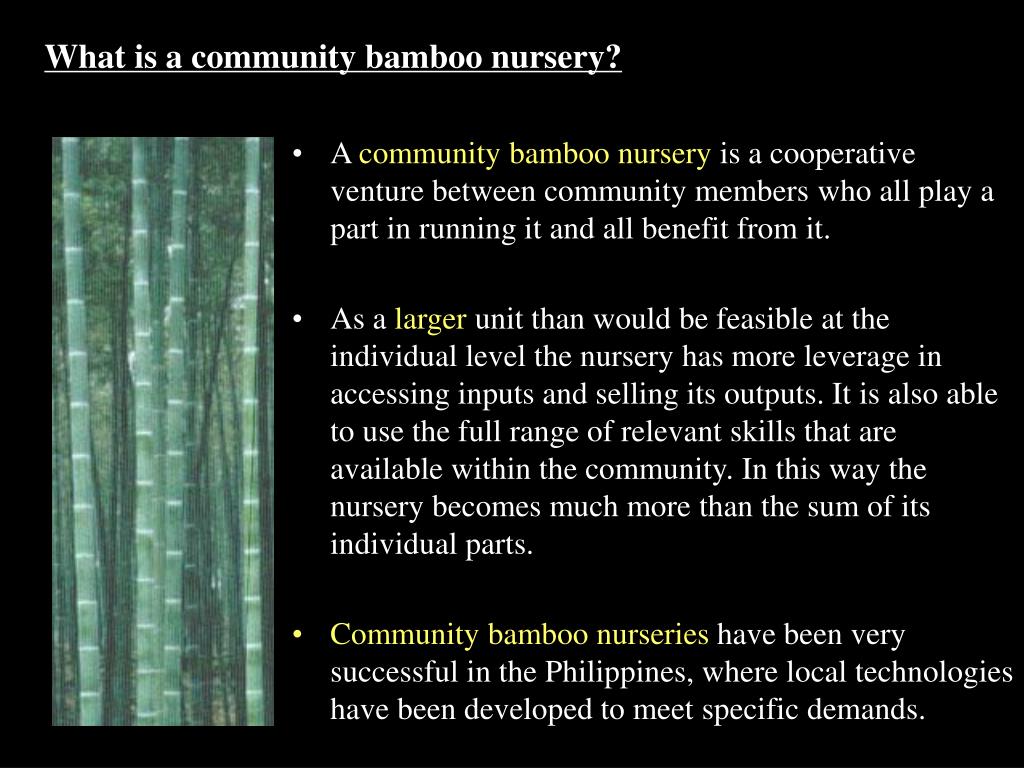 What is a community bamboo nursery?

• A community bamboo nursery is a cooperative venture between community members who all play a part in running it and all benefit from it.

• As a larger unit than would be feasible at the individual level the nursery has more leverage in accessing inputs and selling its outputs. It is also able to use the full range of relevant skills that are available within the community. In this way the nursery becomes much more than the sum of its individual parts.

• Community bamboo nurseries have been very successful in the Philippines, where local technologies have been developed to meet specific demands.